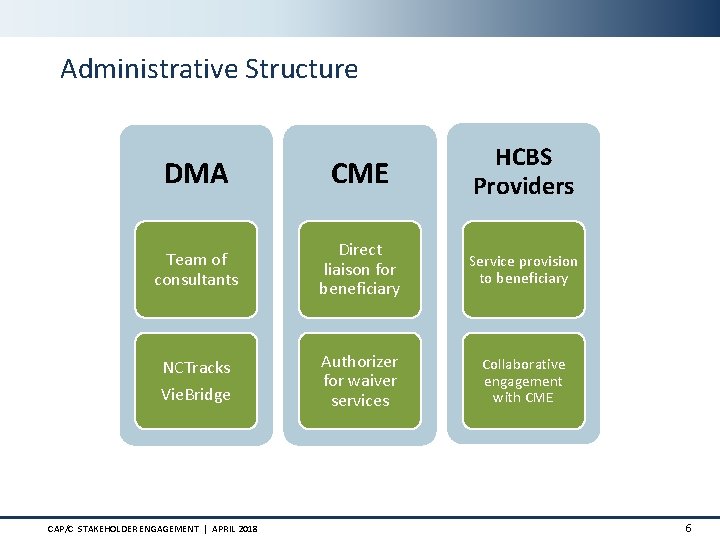 Administrative Structure

DMA

Team of consultants

NCTracks

VieBridge

CME

Direct liaison for beneficiary

Authorizer for waiver services

HCBS Providers

Service provision to beneficiary

Collaborative engagement with CME

CAP/C STAKEHOLDER ENGAGEMENT | APRIL 2018

6